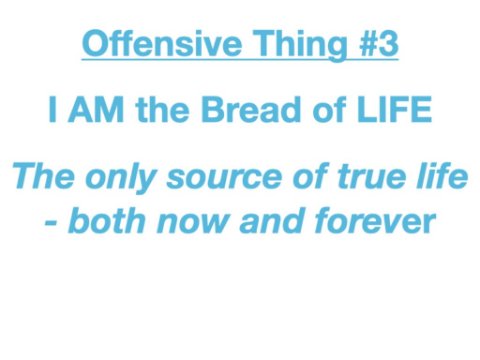 Offensive Thing #3

I AM the Bread of LIFE

The only source of true life - both now and forever